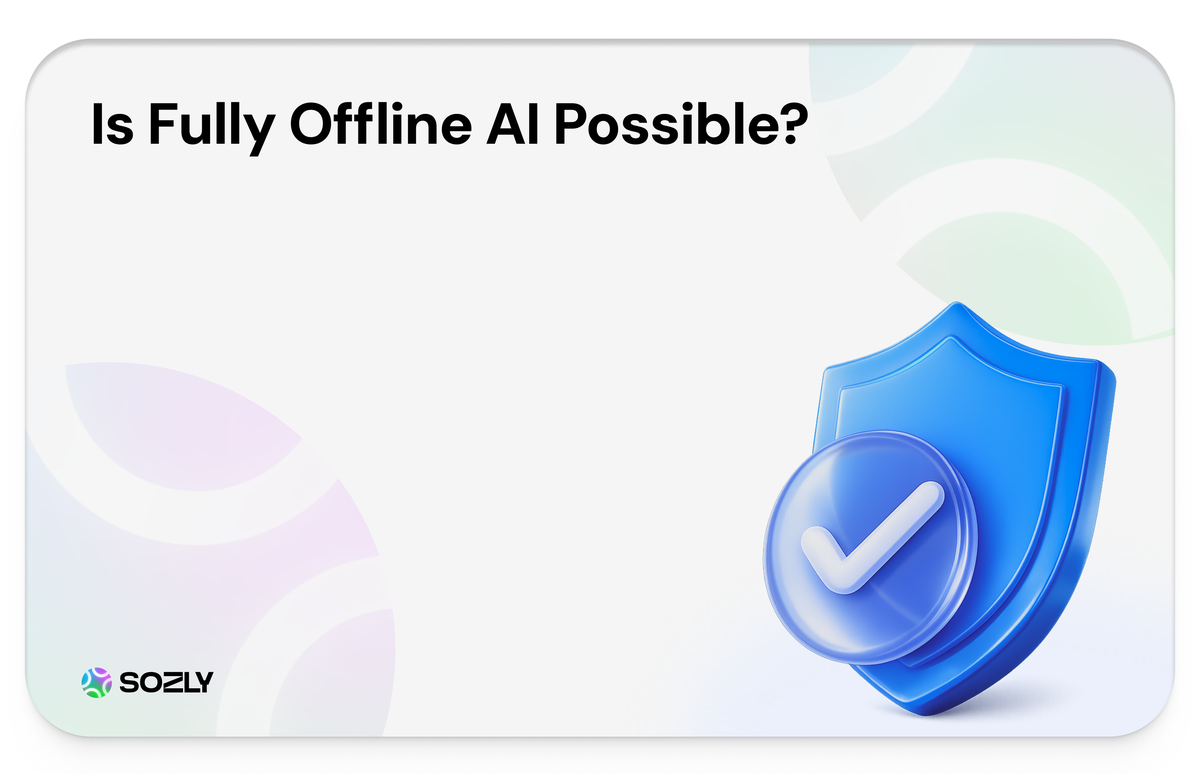 Is Fully Offline AI Possible?

SOZLY